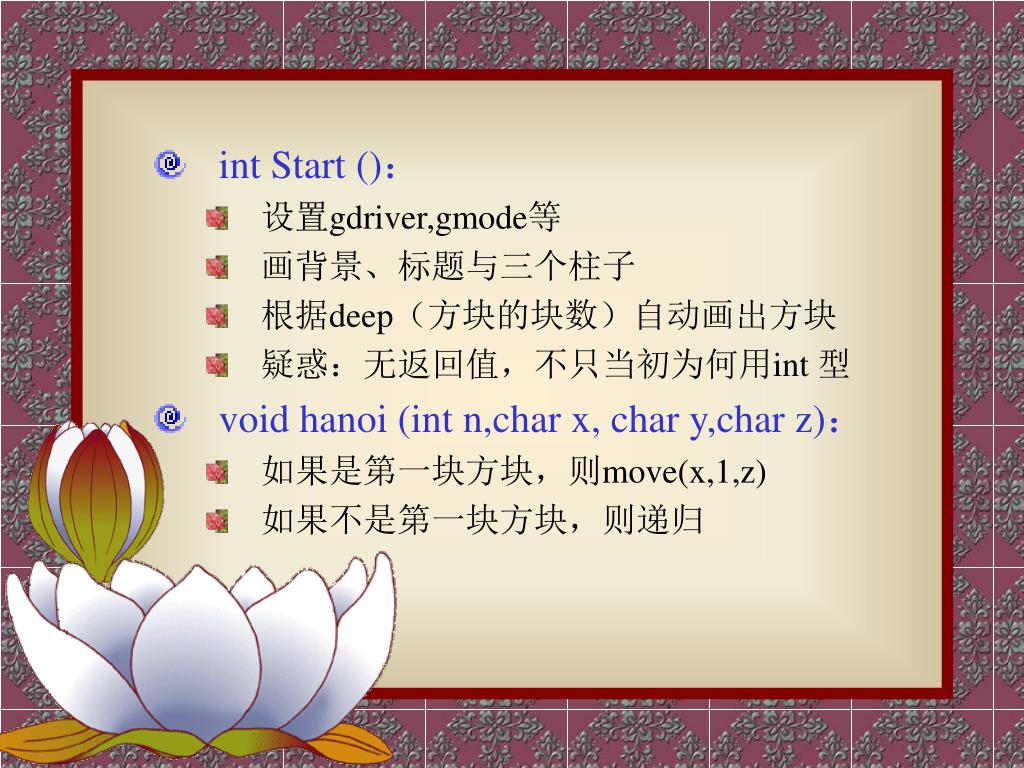 int Start ()：

设置gdriver,gmode等

画背景、标题与三个柱子

根据deep（方块的块数）自动画出方块

疑惑：无返回值，不只当初为何用int 型

void hanoi (int n,char x, char y,char z)：

如果是第一块方块，则move(x,1,z)

如果不是第一块方块，则递归